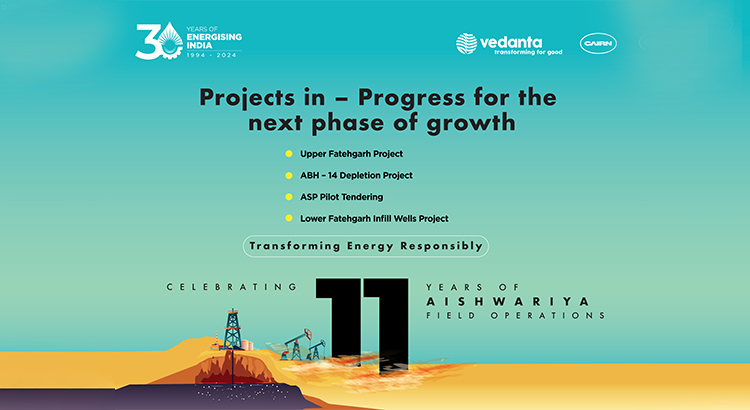 30 YEARS OF ENERGISING INDIA 1994 - 2024

vedanta transforming for good

CAIRN

Projects in – Progress for the next phase of growth

Upper Fatehgarh Project

ABH – 14 Depletion Project

ASP Pilot Tendering

Lower Fatehgarh Infill Wells Project

Transforming Energy Responsibly

CELEBRATING 11 YEARS OF AISHWARIYA FIELD OPERATIONS